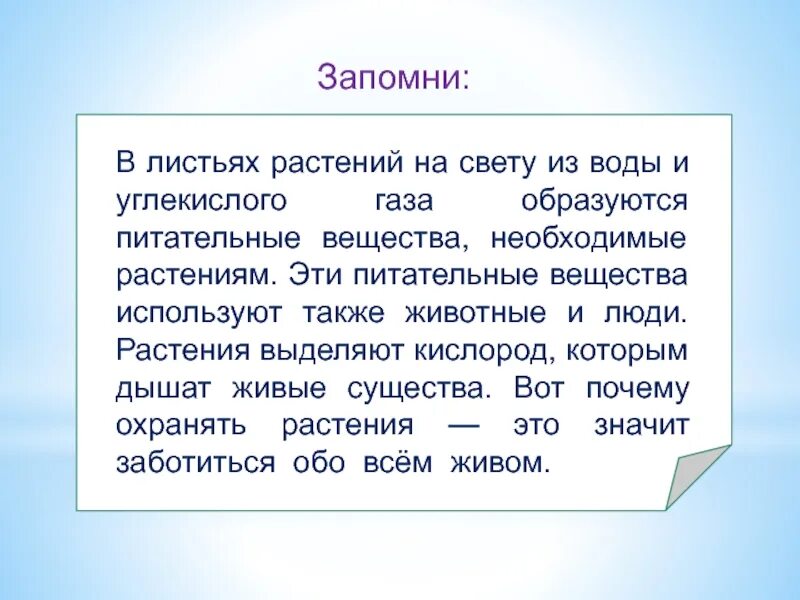 Запомни:

В листьях растений на свету из воды и углекислого газа образуются питательные вещества, необходимые растениям. Эти питательные вещества используют также животные и люди. Растения выделяют кислород, которым дышат живые существа. Вот почему охранять растения — это значит заботиться обо всём живом.